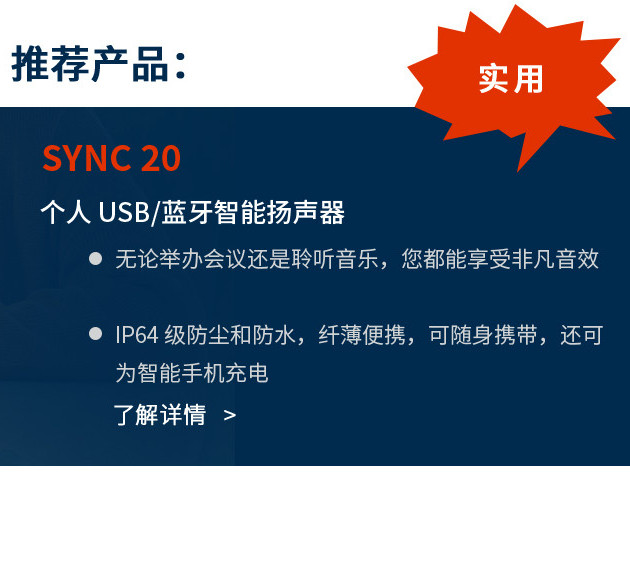 推荐产品：

实用

SYNC 20

个人 USB/蓝牙智能扬声器

● 无论举办会议还是聆听音乐，您都能享受非凡音效

● IP64 级防尘和防水，纤薄便携，可随身携带，还可为智能手机充电

了解详情 >